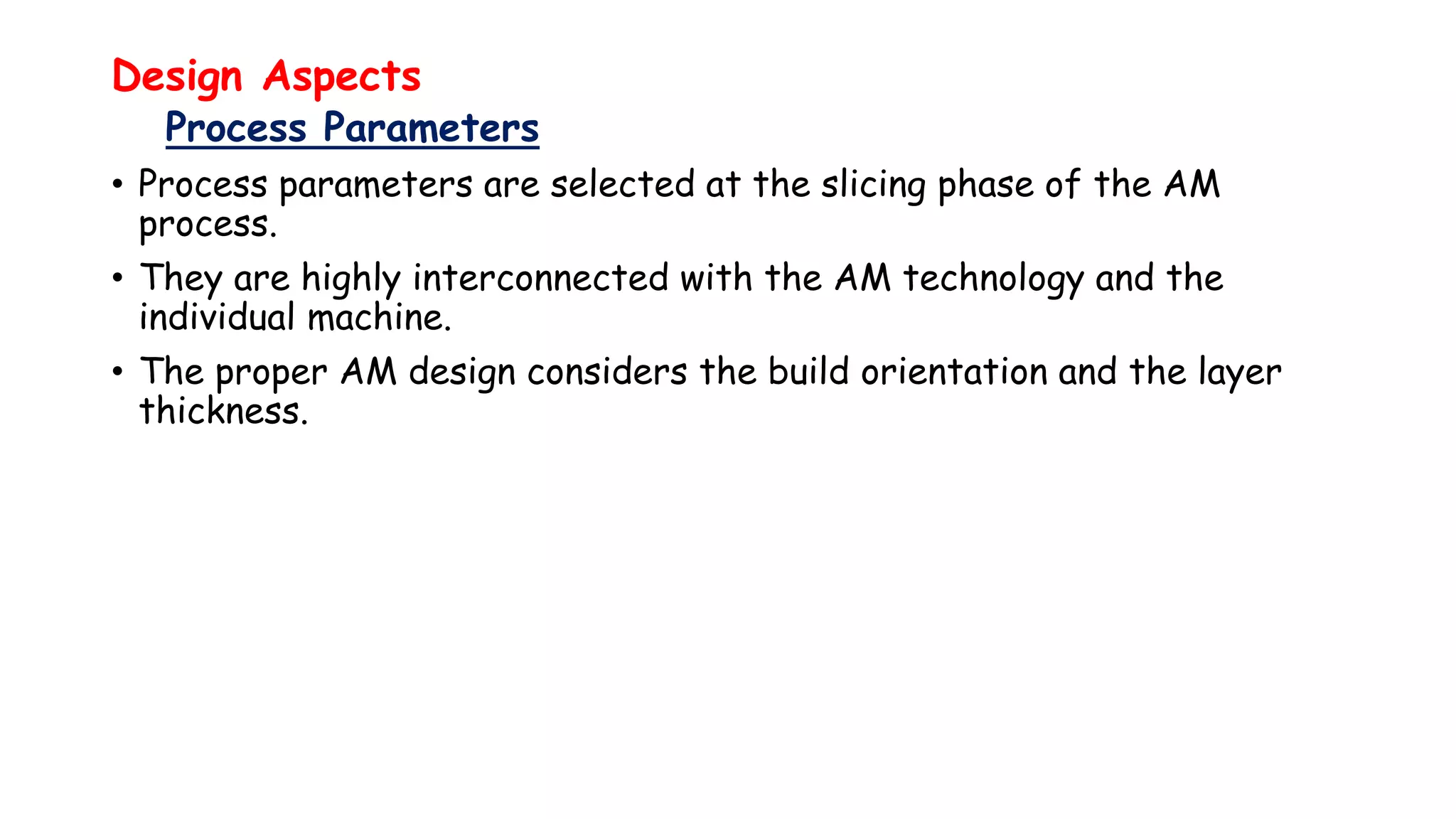 Design Aspects

Process Parameters

• Process parameters are selected at the slicing phase of the AM process.

• They are highly interconnected with the AM technology and the individual machine.

• The proper AM design considers the build orientation and the layer thickness.